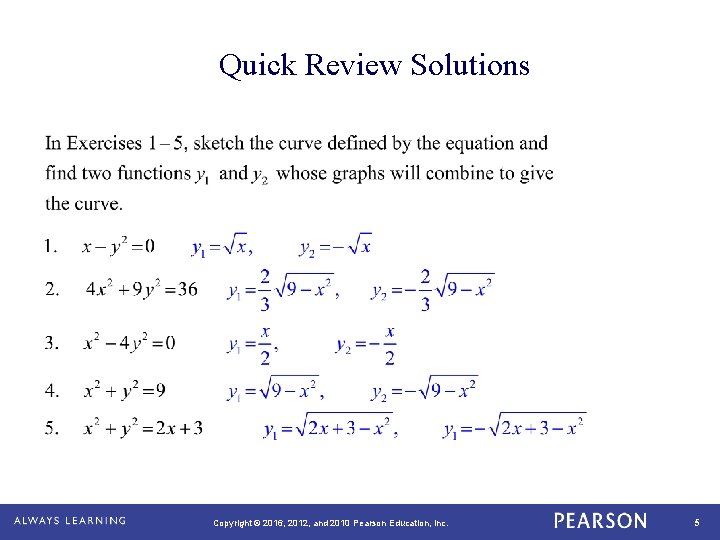 Quick Review Solutions

In Exercises 1 – 5, sketch the curve defined by the equation and find two functions $y_1$ and $y_2$ whose graphs will combine to give the curve.

1. $x - y^2 = 0$ $y_1 = \sqrt{x}$, $y_2 = -\sqrt{x}$

2. $4x^2 + 9y^2 = 36$ $y_1 = \frac{2}{3}\sqrt{9 - x^2}$, $y_2 = -\frac{2}{3}\sqrt{9 - x^2}$

3. $x^2 - 4y^2 = 0$ $y_1 = \frac{x}{2}$, $y_2 = -\frac{x}{2}$

4. $x^2 + y^2 = 9$ $y_1 = \sqrt{9 - x^2}$, $y_2 = -\sqrt{9 - x^2}$

5. $x^2 + y^2 = 2x + 3$ $y_1 = \sqrt{2x + 3 - x^2}$, $y_1 = -\sqrt{2x + 3 - x^2}$

ALWAYS LEARNING Copyright © 2016, 2012, and 2010 Pearson Education, Inc. PEARSON 5